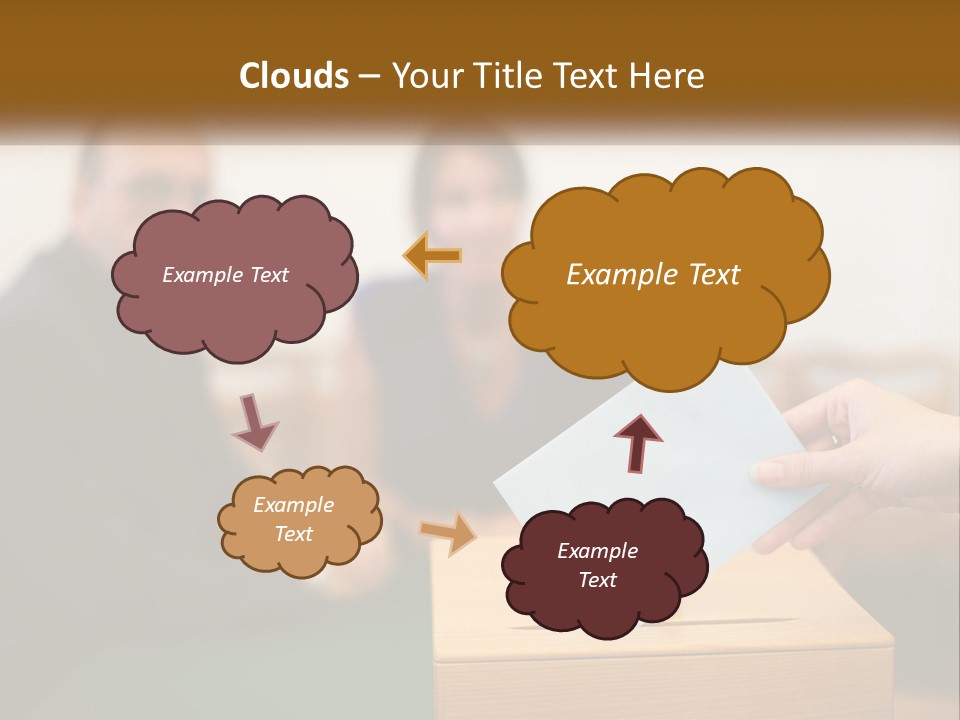 Clouds – Your Title Text Here

Example Text

Example Text

Example Text

Example Text